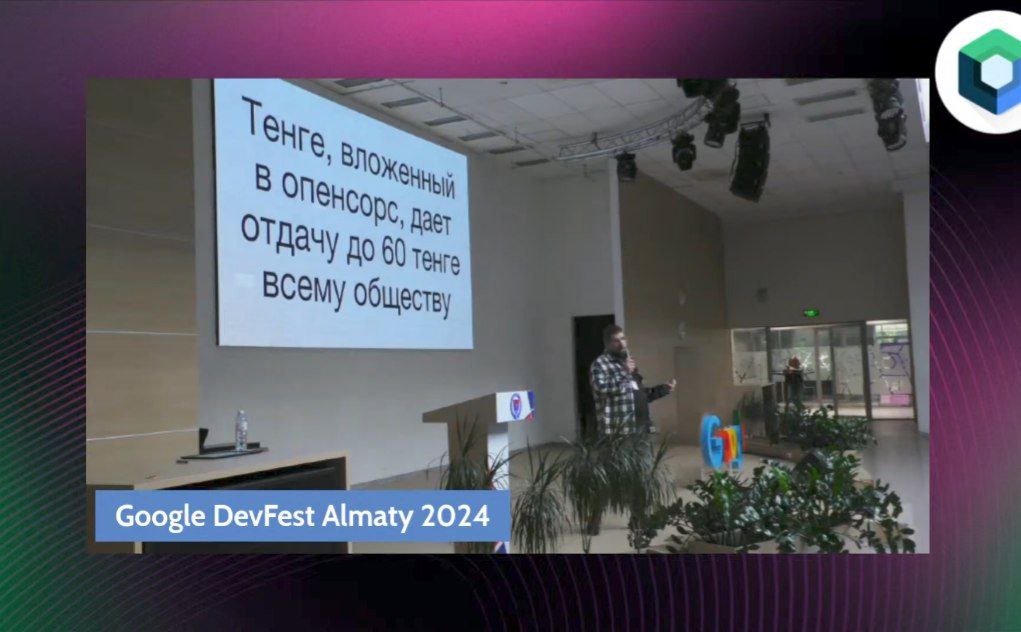 Тенге, вложенный в опенсорс, дает отдачу до 60 тенге всему обществу

Google DevFest Almaty 2024